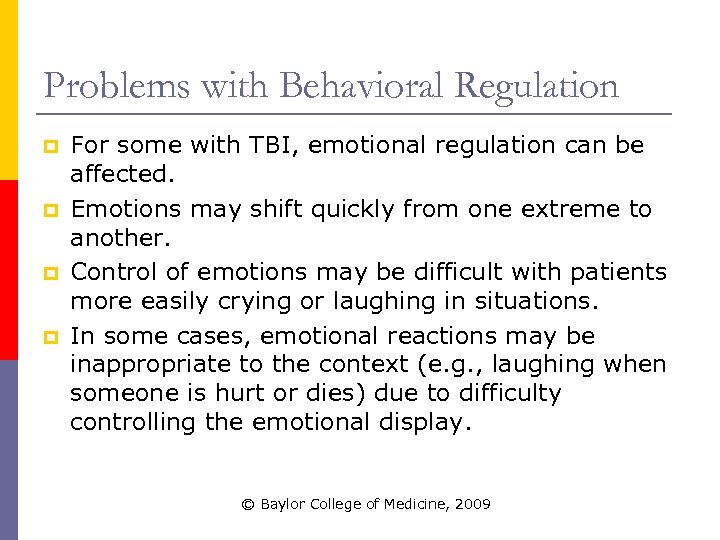 Problems with Behavioral Regulation

For some with TBI, emotional regulation can be affected.

Emotions may shift quickly from one extreme to another.

Control of emotions may be difficult with patients more easily crying or laughing in situations.

In some cases, emotional reactions may be inappropriate to the context (e.g., laughing when someone is hurt or dies) due to difficulty controlling the emotional display.

© Baylor College of Medicine, 2009